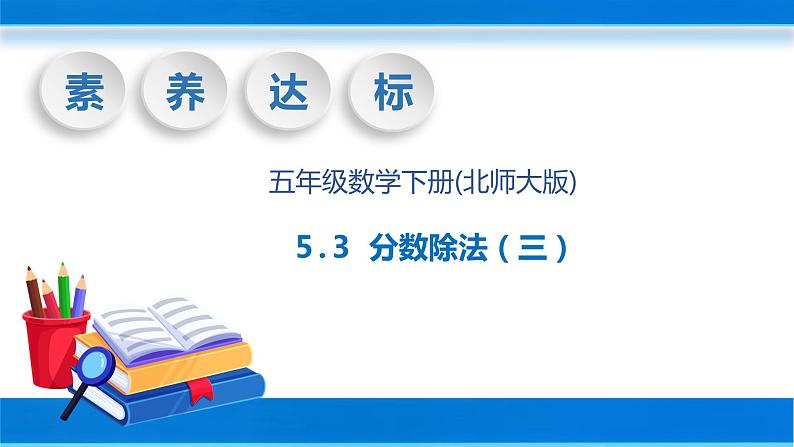 素 养 达 标

五年级数学下册(北师大版)

5.3 分数除法（三）